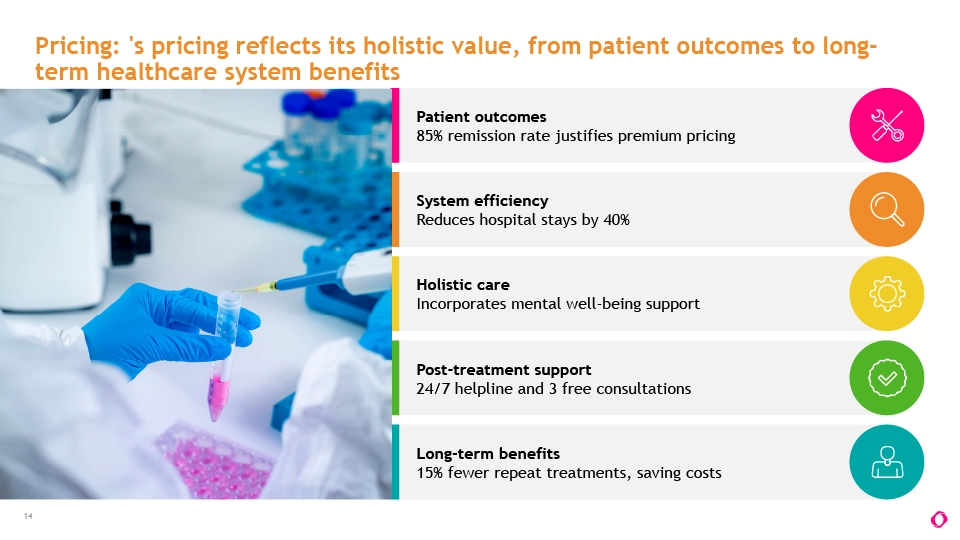 Pricing: 's pricing reflects its holistic value, from patient outcomes to long-term healthcare system benefits

Patient outcomes
85% remission rate justifies premium pricing

System efficiency
Reduces hospital stays by 40%

Holistic care
Incorporates mental well-being support

Post-treatment support
24/7 helpline and 3 free consultations

Long-term benefits
15% fewer repeat treatments, saving costs

14